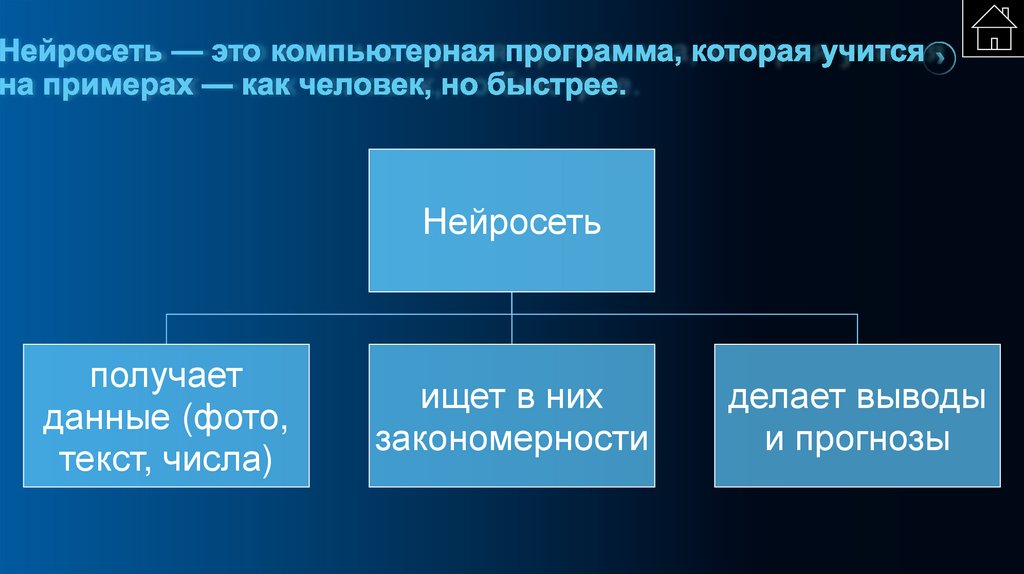 Нейросеть — это компьютерная программа, которая учится на примерах — как человек, но быстрее.

Нейросеть

получает данные (фото, текст, числа)

ищет в них закономерности

делает выводы и прогнозы